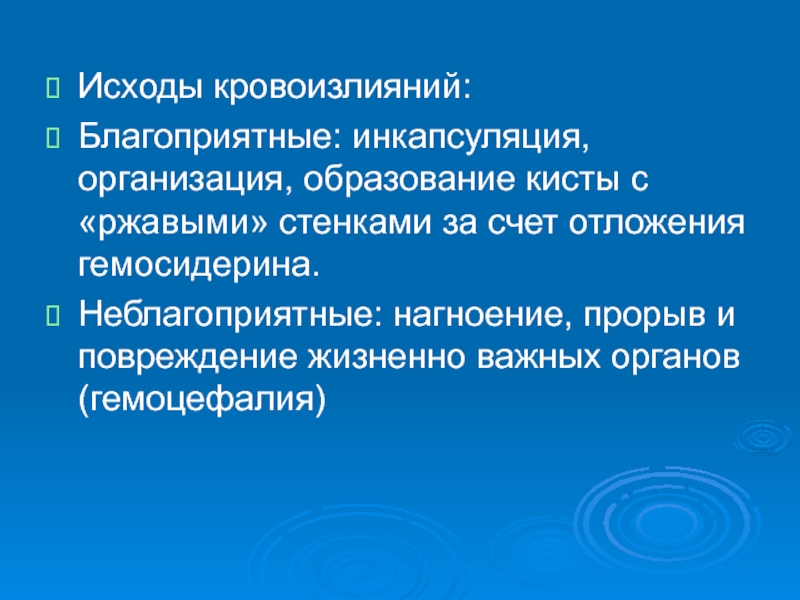 Исходы кровоизлияний:

Благоприятные: инкапсуляция, организация, образование кисты с «ржавыми» стенками за счет отложения гемосидерина.

Неблагоприятные: нагноение, прорыв и повреждение жизненно важных органов (гемоцефалия)